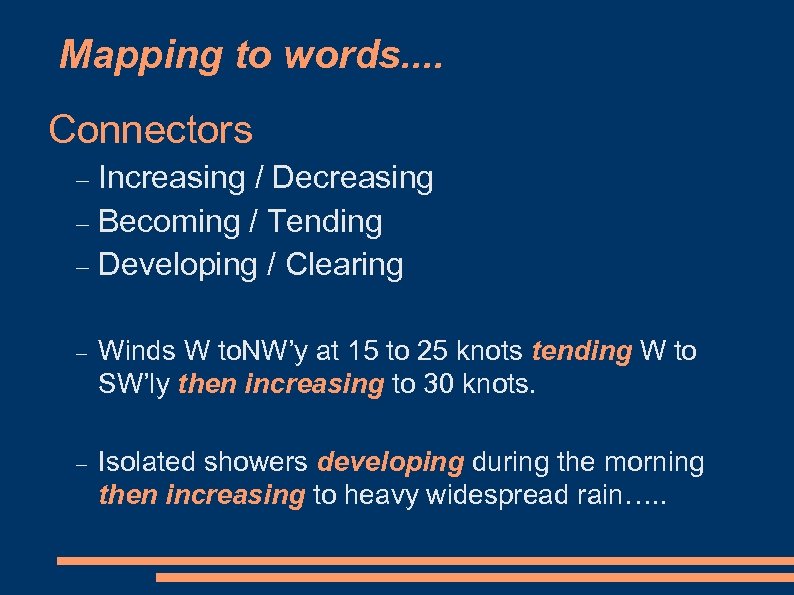 Mapping to words....

Connectors

– Increasing / Decreasing
– Becoming / Tending
– Developing / Clearing

– Winds W toNW'y at 15 to 25 knots tending W to SW'ly then increasing to 30 knots.

– Isolated showers developing during the morning then increasing to heavy widespread rain…..